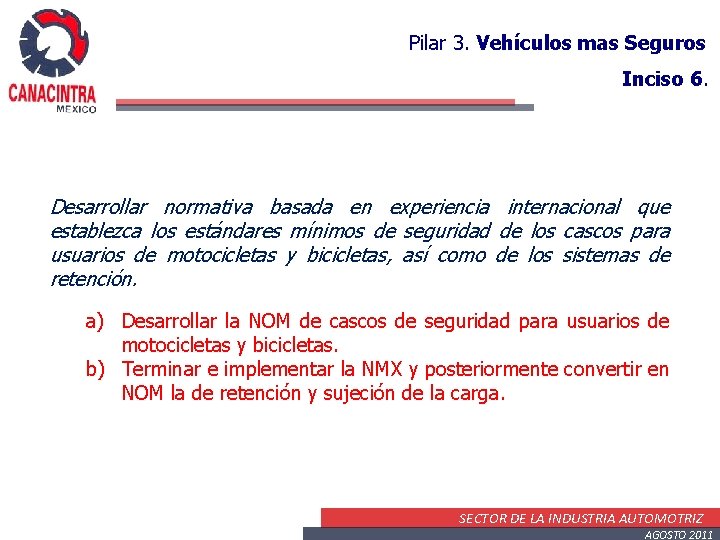 CANACINTRA
MEXICO

Pilar 3. Vehículos mas Seguros

Inciso 6.

Desarrollar normativa basada en experiencia internacional que establezca los estándares mínimos de seguridad de los cascos para usuarios de motocicletas y bicicletas, así como de los sistemas de retención.

a) Desarrollar la NOM de cascos de seguridad para usuarios de motocicletas y bicicletas.
b) Terminar e implementar la NMX y posteriormente convertir en NOM la de retención y sujeción de la carga.

SECTOR DE LA INDUSTRIA AUTOMOTRIZ
AGOSTO 2011